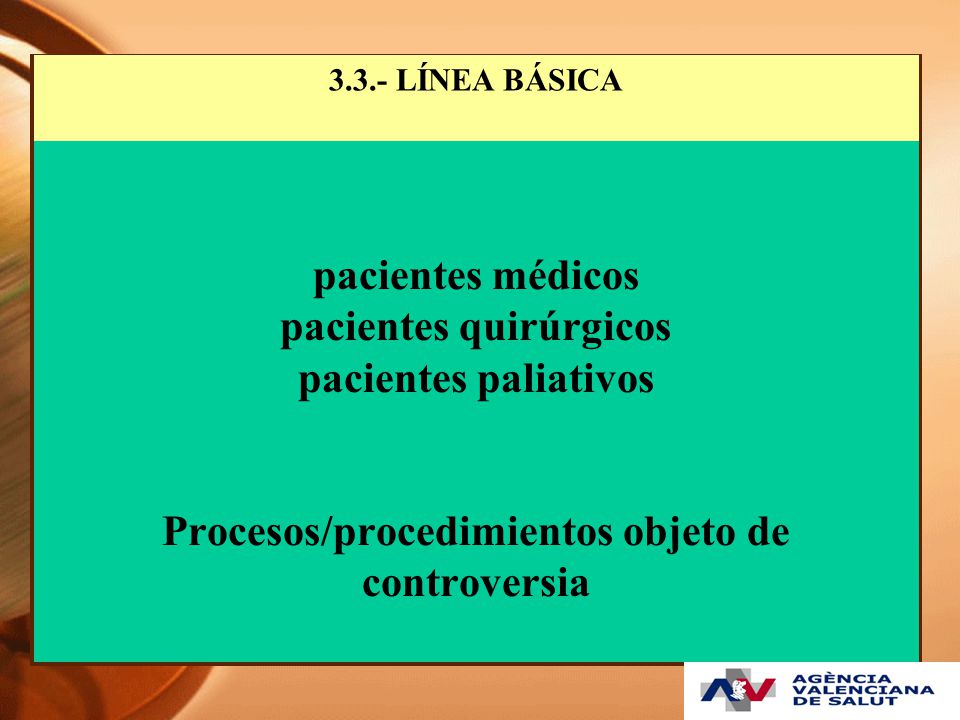 3.3.- LÍNEA BÁSICA

pacientes médicos
pacientes quirúrgicos
pacientes paliativos

Procesos/procedimientos objeto de controversia

AGÈNCIA VALENCIANA DE SALUT